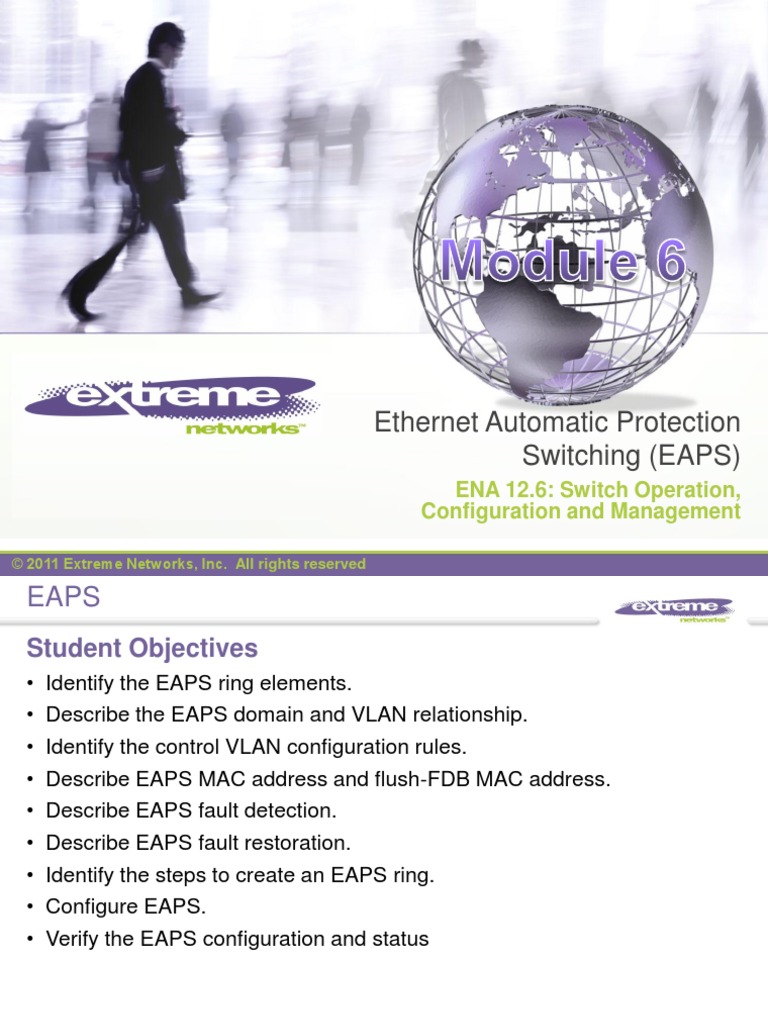 Module 6

extreme networks™

Ethernet Automatic Protection Switching (EAPS)

ENA 12.6: Switch Operation, Configuration and Management

© 2011 Extreme Networks, Inc. All rights reserved

EAPS

extreme networks™

Student Objectives

• Identify the EAPS ring elements.
• Describe the EAPS domain and VLAN relationship.
• Identify the control VLAN configuration rules.
• Describe EAPS MAC address and flush-FDB MAC address.
• Describe EAPS fault detection.
• Describe EAPS fault restoration.
• Identify the steps to create an EAPS ring.
• Configure EAPS.
• Verify the EAPS configuration and status